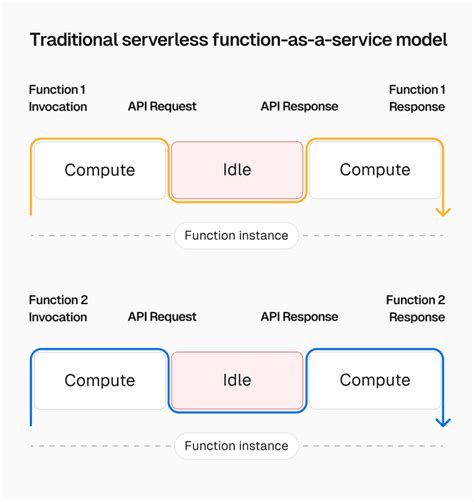 Traditional serverless function-as-a-service model

Function 1 Invocation

API Request

API Response

Function 1 Response

Compute

Idle

Compute

Function instance

Function 2 Invocation

API Request

API Response

Function 2 Response

Compute

Idle

Compute

Function instance